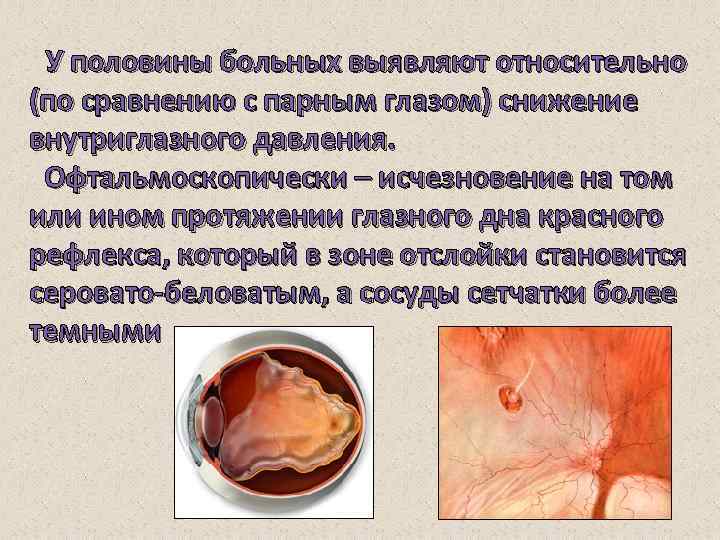 У половины больных выявляют относительно (по сравнению с парным глазом) снижение внутриглазного давления.

Офтальмоскопически – исчезновение на том или ином протяжении глазного дна красного рефлекса, который в зоне отслойки становится серовато-беловатым, а сосуды сетчатки более темными